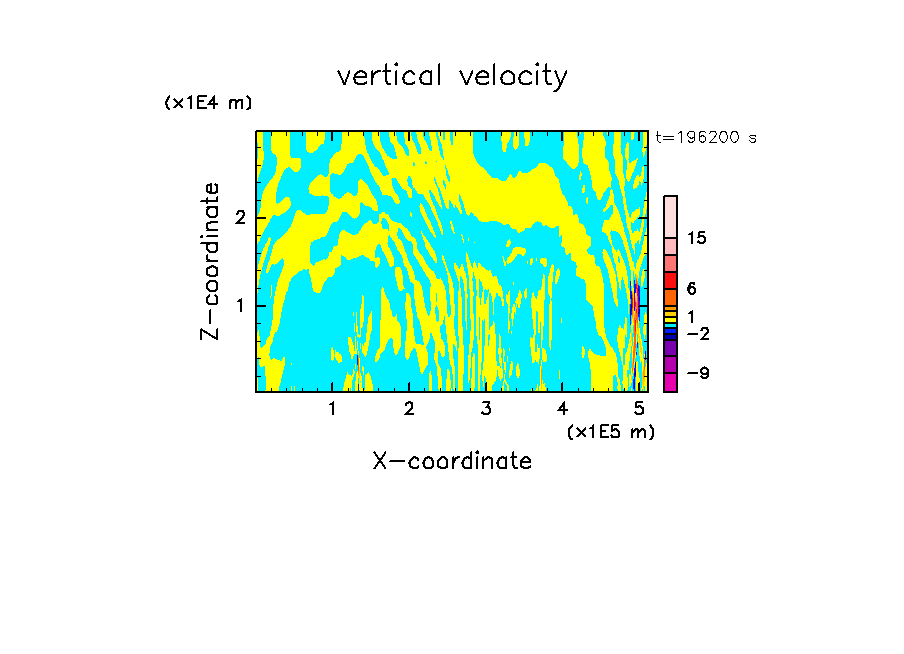 vertical velocity

(x1E4 m)

t=196200 s

Z-coordinate

2

1

15

6

1

−2

−9

1 2 3 4 5

(x1E5 m)

X-coordinate